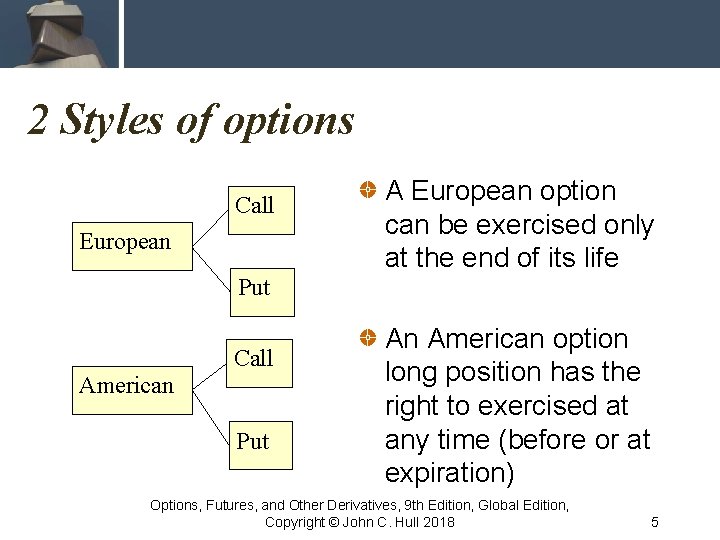 2 Styles of options

European

Call

Put

American

Call

Put

A European option can be exercised only at the end of its life

An American option long position has the right to exercised at any time (before or at expiration)

Options, Futures, and Other Derivatives, 9th Edition, Global Edition, Copyright © John C. Hull 2018

5